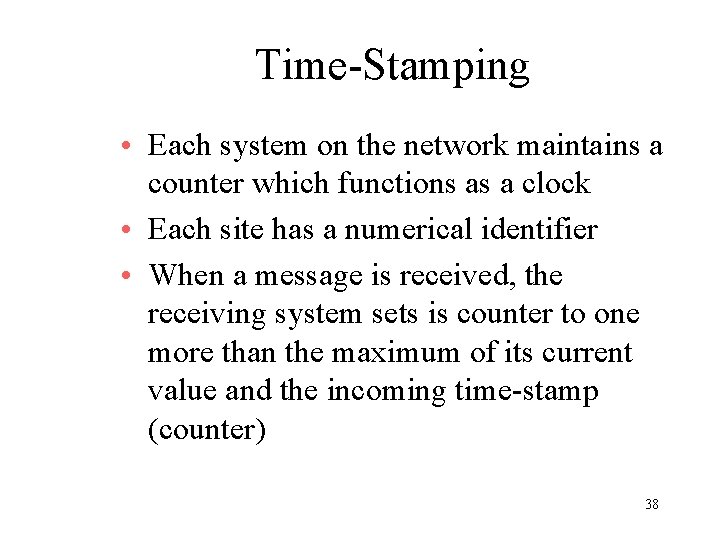 Time-Stamping

• Each system on the network maintains a counter which functions as a clock
• Each site has a numerical identifier
• When a message is received, the receiving system sets is counter to one more than the maximum of its current value and the incoming time-stamp (counter)

38